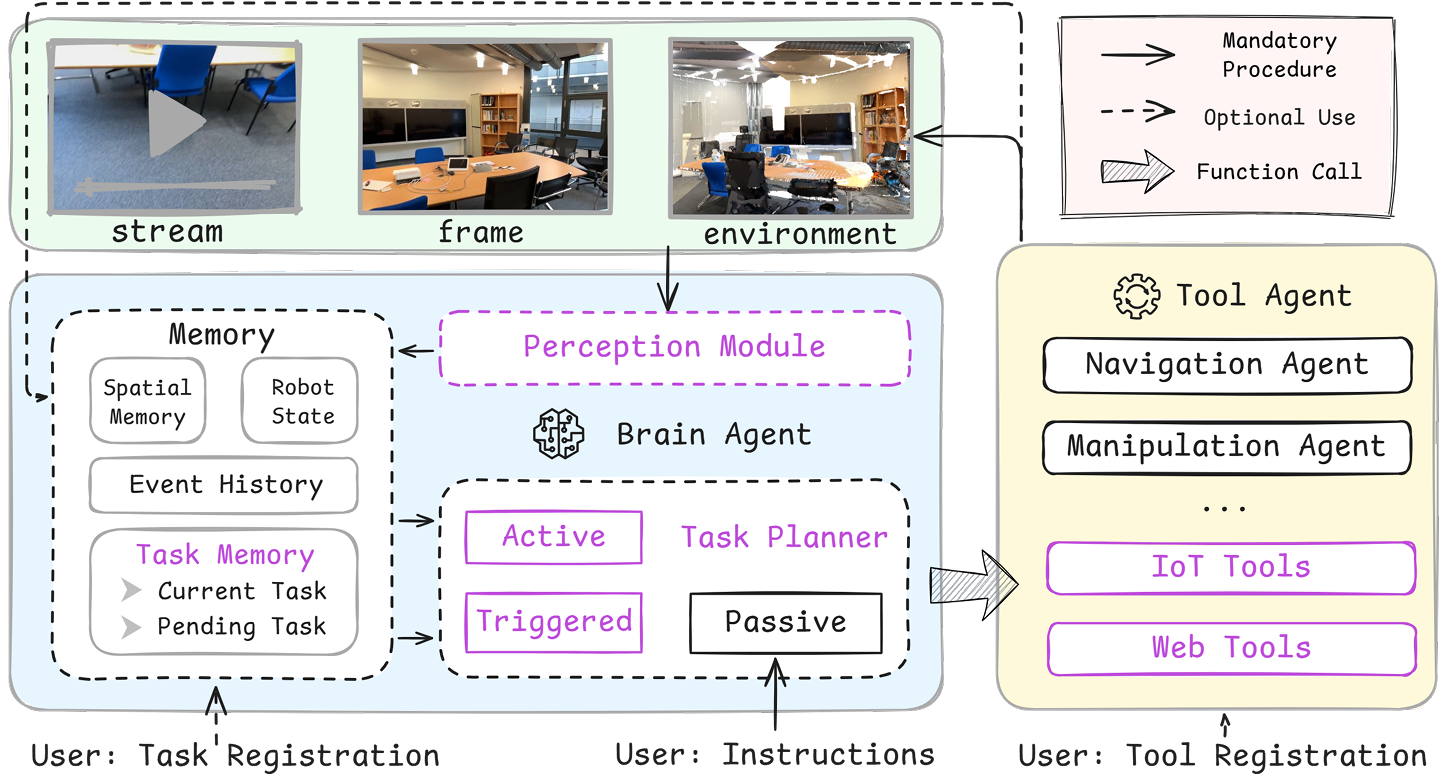 stream
frame
environment

Mandatory Procedure
Optional Use
Function Call

Memory
Spatial Memory
Robot State
Event History
Task Memory
Current Task
Pending Task

Perception Module
Brain Agent
Active
Task Planner
Triggered
Passive

Tool Agent
Navigation Agent
Manipulation Agent
...
IoT Tools
Web Tools

User: Task Registration
User: Instructions
User: Tool Registration